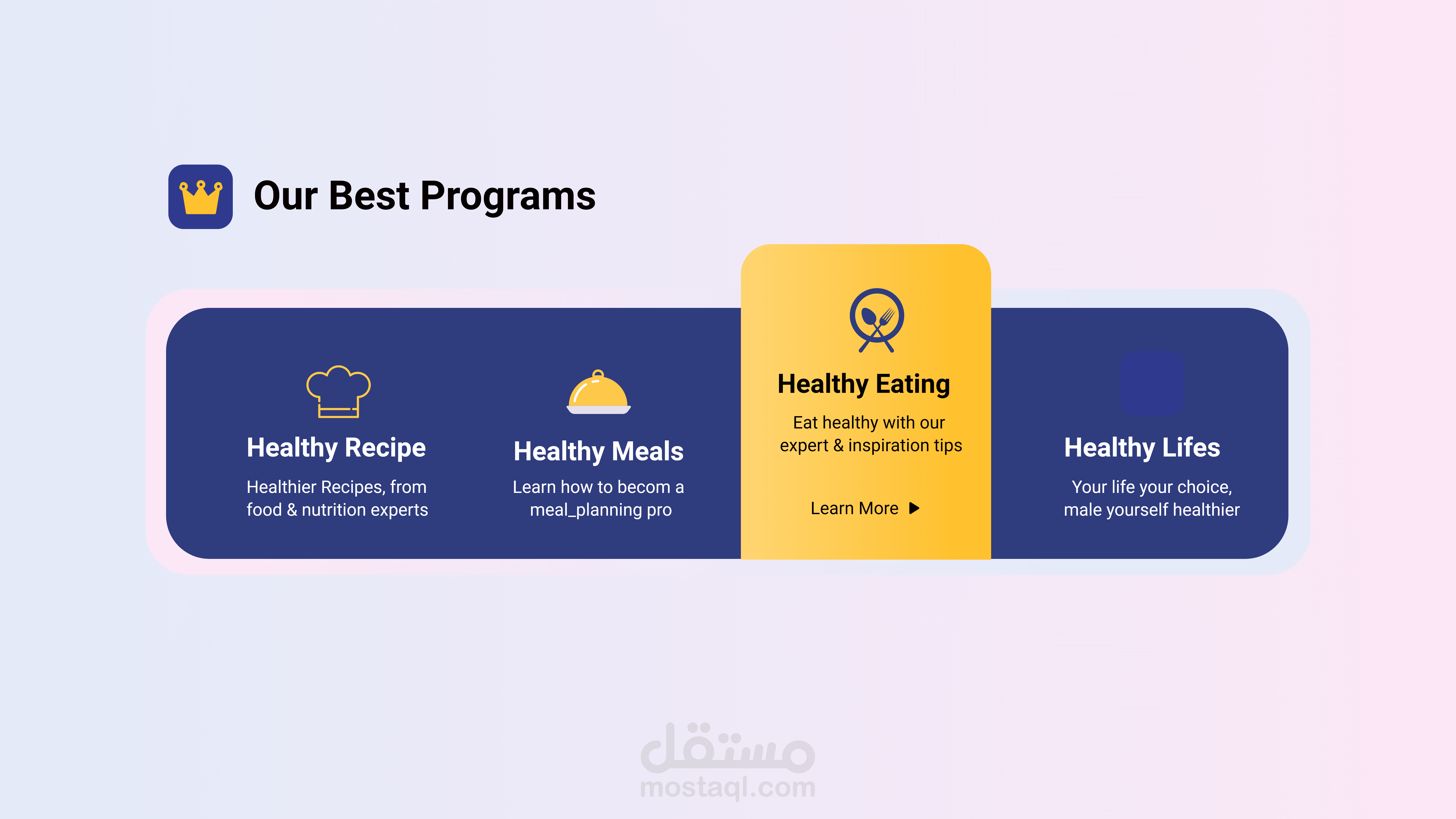 Our Best Programs

Healthy Recipe

Healthier Recipes, from food & nutrition experts

Healthy Meals

Learn how to becom a meal_planning pro

Healthy Eating

Eat healthy with our expert & inspiration tips

Learn More

Healthy Lifes

Your life your choice, male yourself healthier

مستقل
mostaql.com